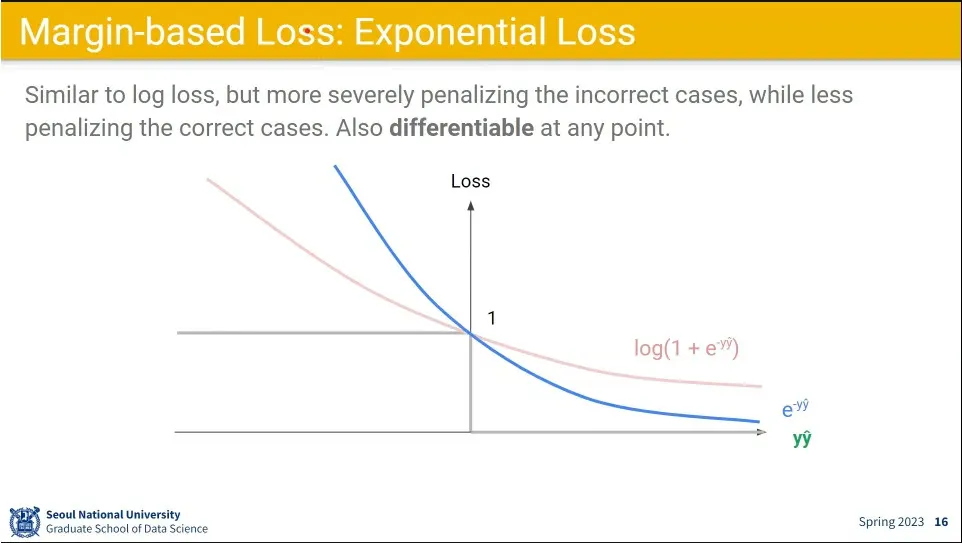 Margin-based Loss: Exponential Loss

Similar to log loss, but more severely penalizing the incorrect cases, while less penalizing the correct cases. Also **differentiable** at any point.

Loss

1

$\log(1 + e^{-y\hat{y}})$

$e^{-y\hat{y}}$

$y\hat{y}$

Seoul National University
Graduate School of Data Science

Spring 2023 16